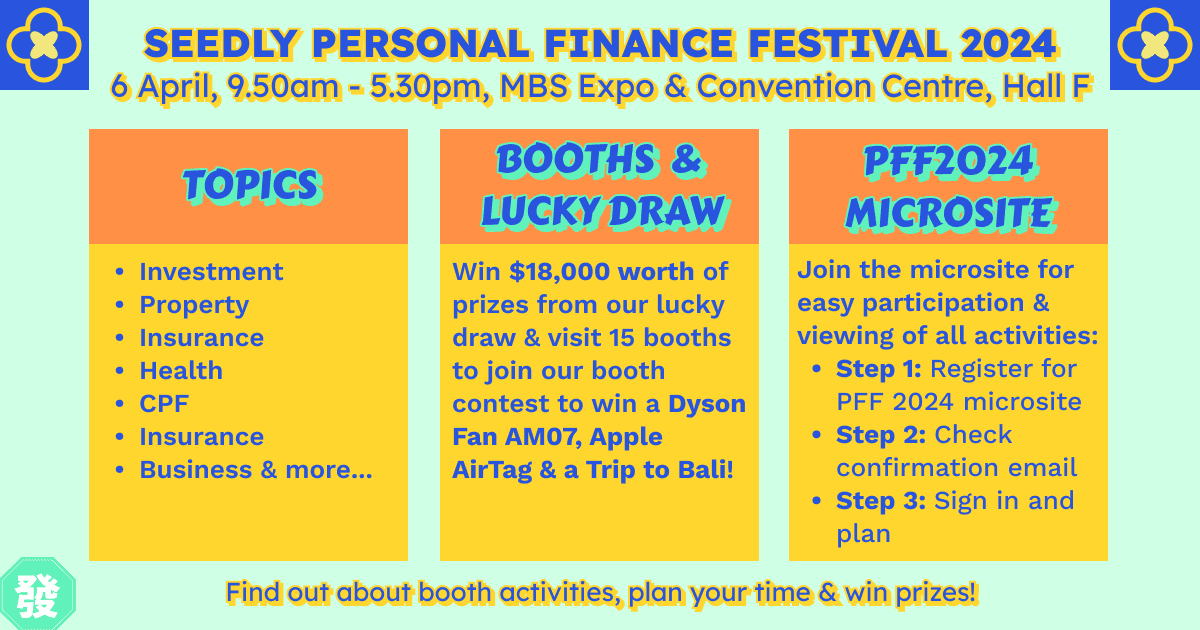 SEEDLY PERSONAL FINANCE FESTIVAL 2024
6 April, 9.50am - 5.30pm, MBS Expo & Convention Centre, Hall F

TOPICS

- Investment
- Property
- Insurance
- Health
- CPF
- Insurance
- Business & more...

BOOTHS & LUCKY DRAW

Win $18,000 worth of prizes from our lucky draw & visit 15 booths to join our booth contest to win a Dyson Fan AM07, Apple AirTag & a Trip to Bali!

PFF2024 MICROSITE

Join the microsite for easy participation & viewing of all activities:

- Step 1: Register for PFF 2024 microsite
- Step 2: Check confirmation email
- Step 3: Sign in and plan

發

Find out about booth activities, plan your time & win prizes!